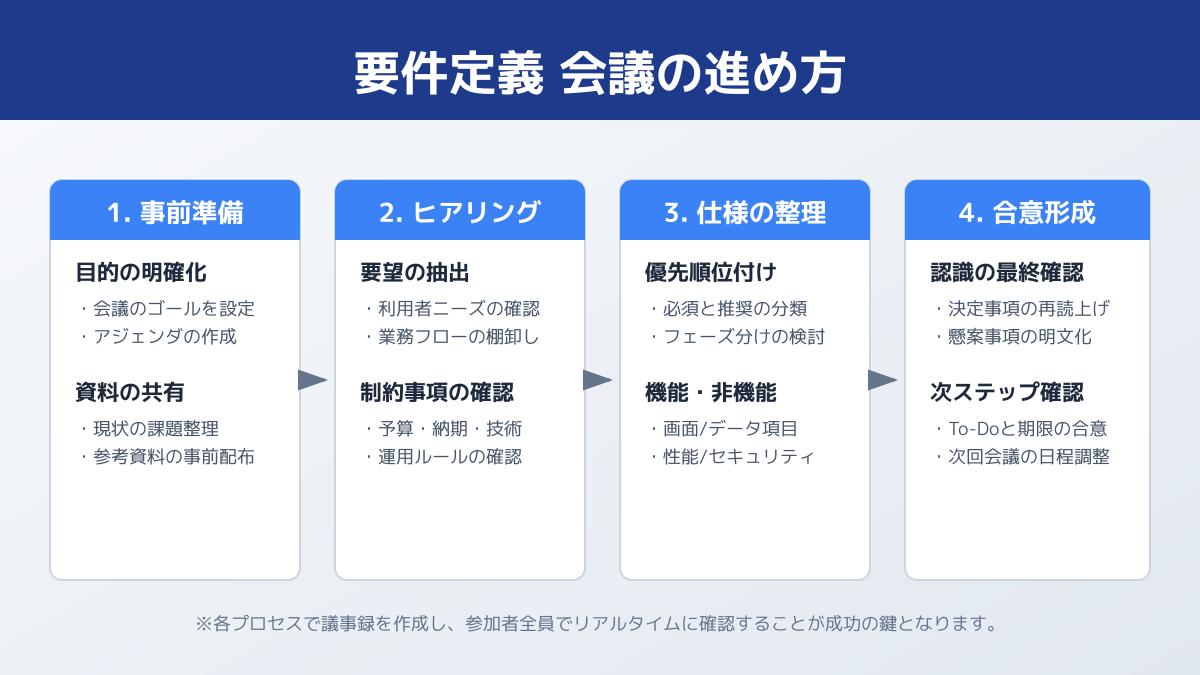 要件定義 会議の進め方

1. 事前準備

目的の明確化
・会議のゴールを設定
・アジェンダの作成

資料の共有
・現状の課題整理
・参考資料の事前配布

2. ヒアリング

要望の抽出
・利用者ニーズの確認
・業務フローの棚卸し

制約事項の確認
・予算・納期・技術
・運用ルールの確認

3. 仕様の整理

優先順位付け
・必須と推奨の分類
・フェーズ分けの検討

機能・非機能
・画面/データ項目
・性能/セキュリティ

4. 合意形成

認識の最終確認
・決定事項の再読上げ
・懸案事項の明文化

次ステップ確認
・To-Doと期限の合意
・次回会議の日程調整

※各プロセスで議事録を作成し、参加者全員でリアルタイムに確認することが成功の鍵となります。